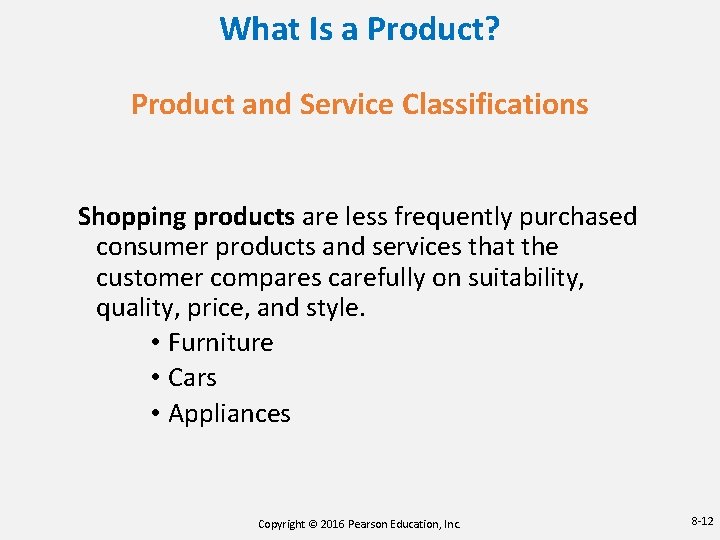 What Is a Product?

Product and Service Classifications

Shopping products are less frequently purchased consumer products and services that the customer compares carefully on suitability, quality, price, and style.

• Furniture
• Cars
• Appliances

Copyright © 2016 Pearson Education, Inc.

8-12